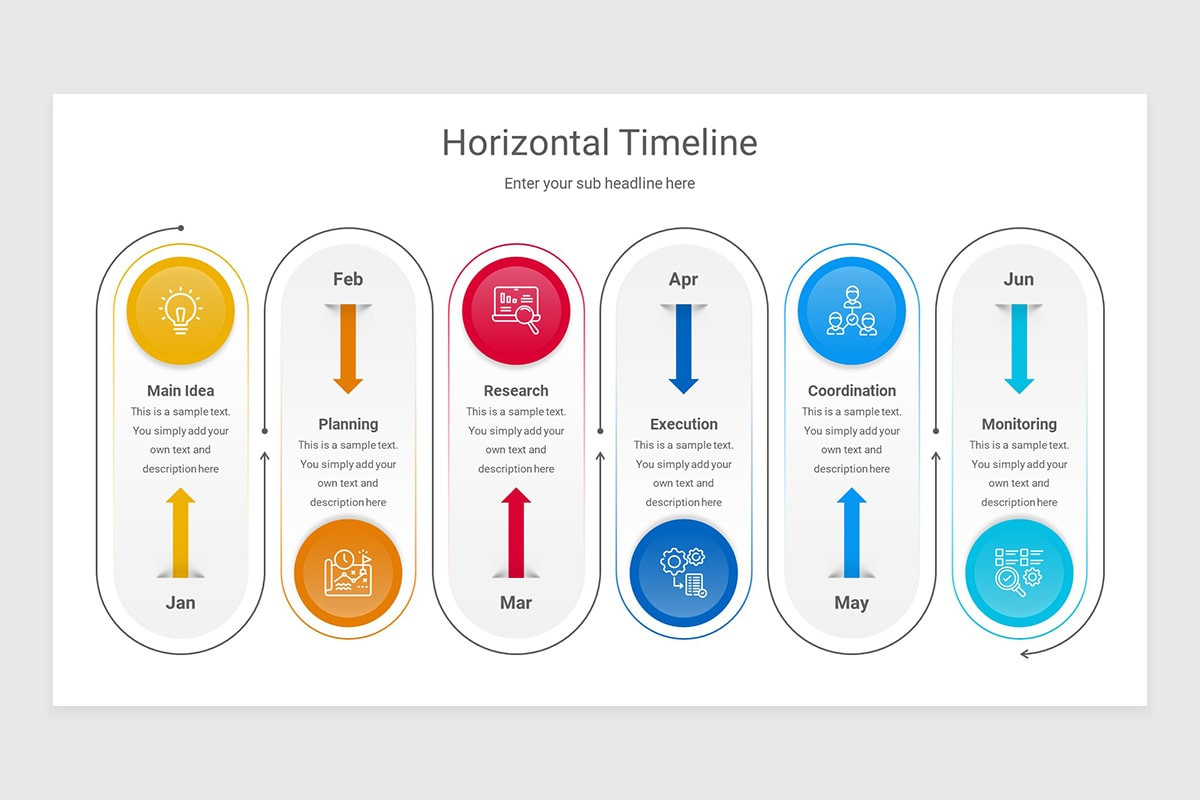 Horizontal Timeline

Enter your sub headline here

Main Idea
This is a sample text. You simply add your own text and description here

Jan

Feb

Planning
This is a sample text. You simply add your own text and description here

Research
This is a sample text. You simply add your own text and description here

Mar

Apr

Execution
This is a sample text. You simply add your own text and description here

Coordination
This is a sample text. You simply add your own text and description here

May

Jun

Monitoring
This is a sample text. You simply add your own text and description here